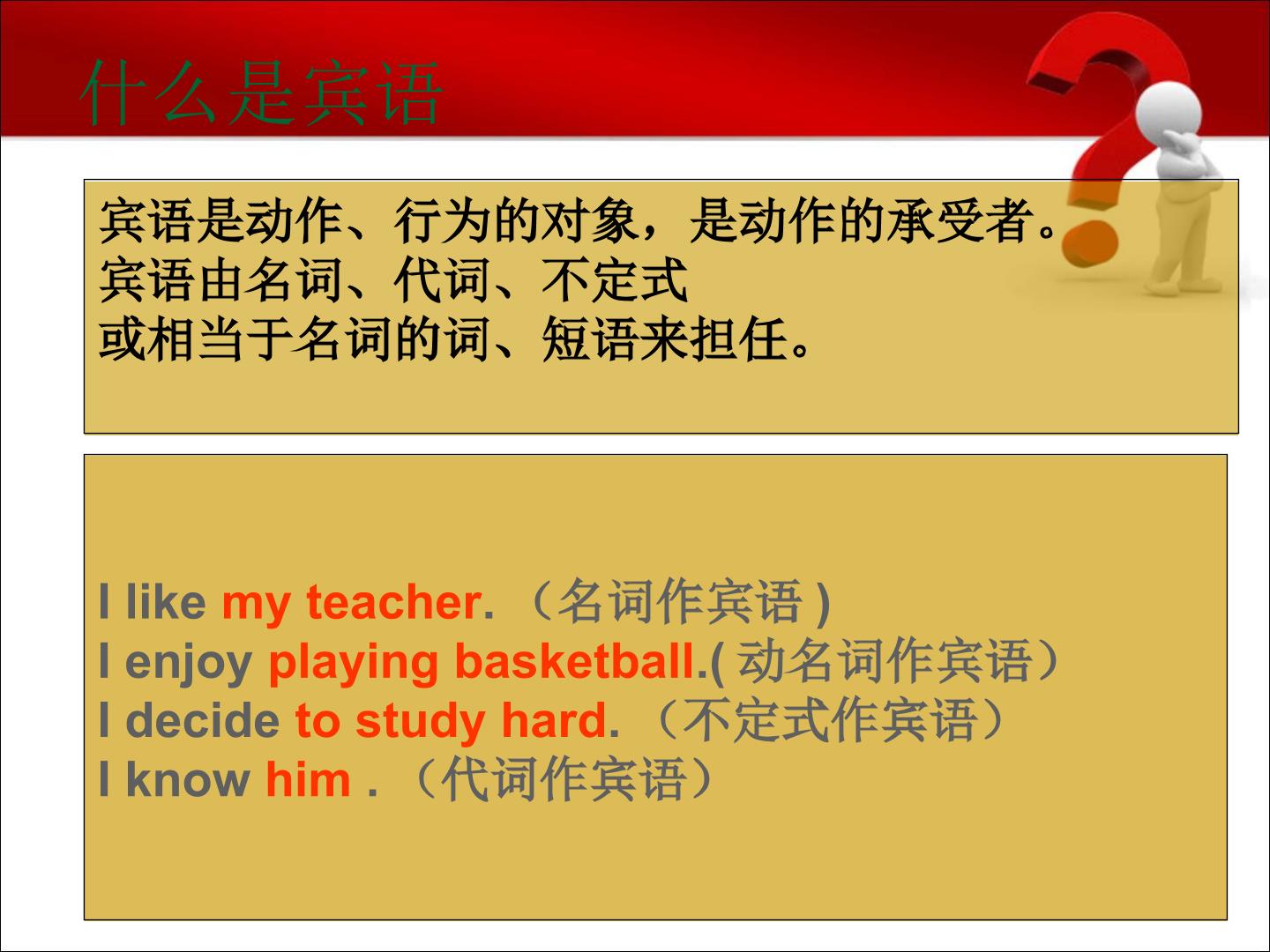 什么是宾语

宾语是动作、行为的对象，是动作的承受者。
宾语由名词、代词、不定式
或相当于名词的词、短语来担任。

I like my teacher. （名词作宾语 )
I enjoy playing basketball.( 动名词作宾语）
I decide to study hard. （不定式作宾语）
I know him . （代词作宾语）